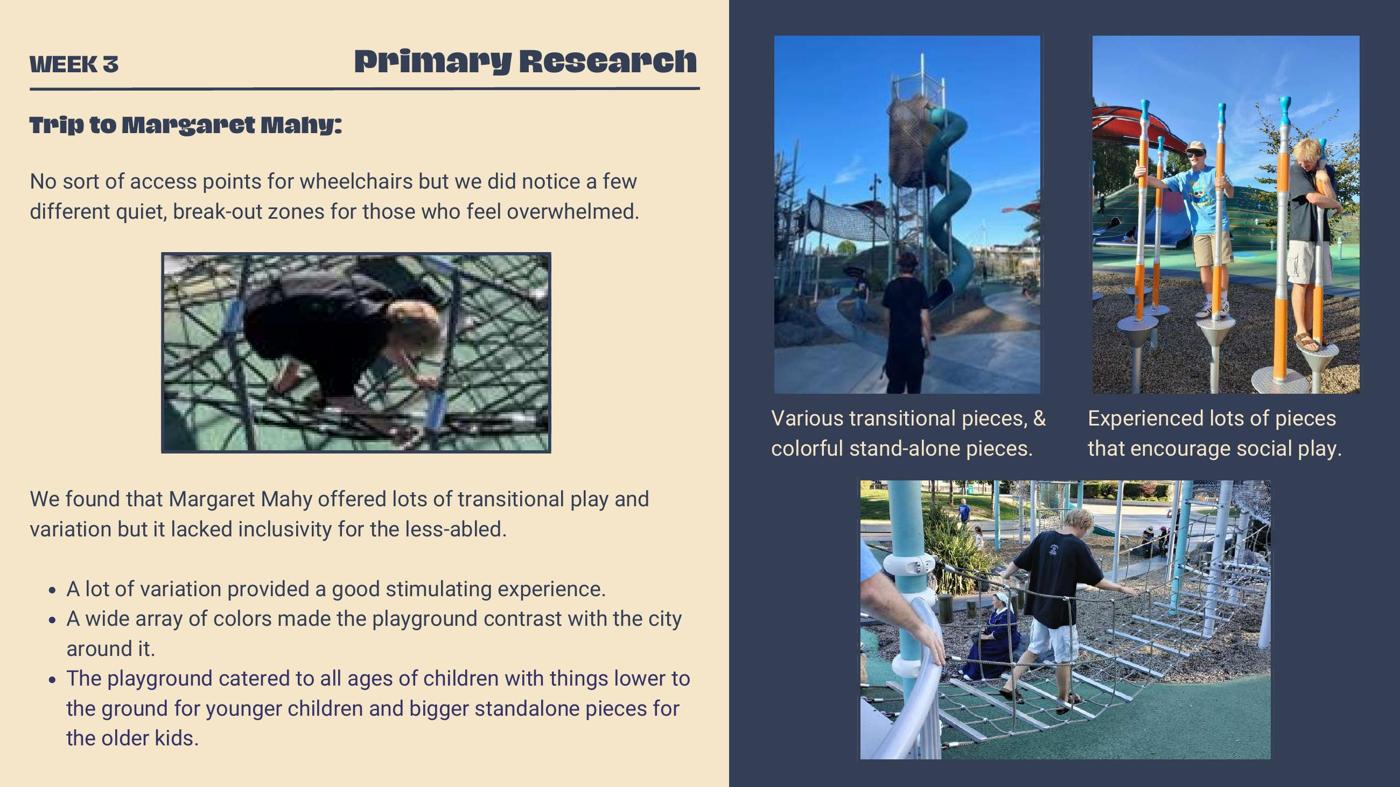 WEEK 3

Primary Research

Trip to Margaret Mahy:

No sort of access points for wheelchairs but we did notice a few different quiet, break-out zones for those who feel overwhelmed.

We found that Margaret Mahy offered lots of transitional play and variation but it lacked inclusivity for the less-abled.

• A lot of variation provided a good stimulating experience.
• A wide array of colors made the playground contrast with the city around it.
• The playground catered to all ages of children with things lower to the ground for younger children and bigger standalone pieces for the older kids.

Various transitional pieces, & colorful stand-alone pieces.

Experienced lots of pieces that encourage social play.